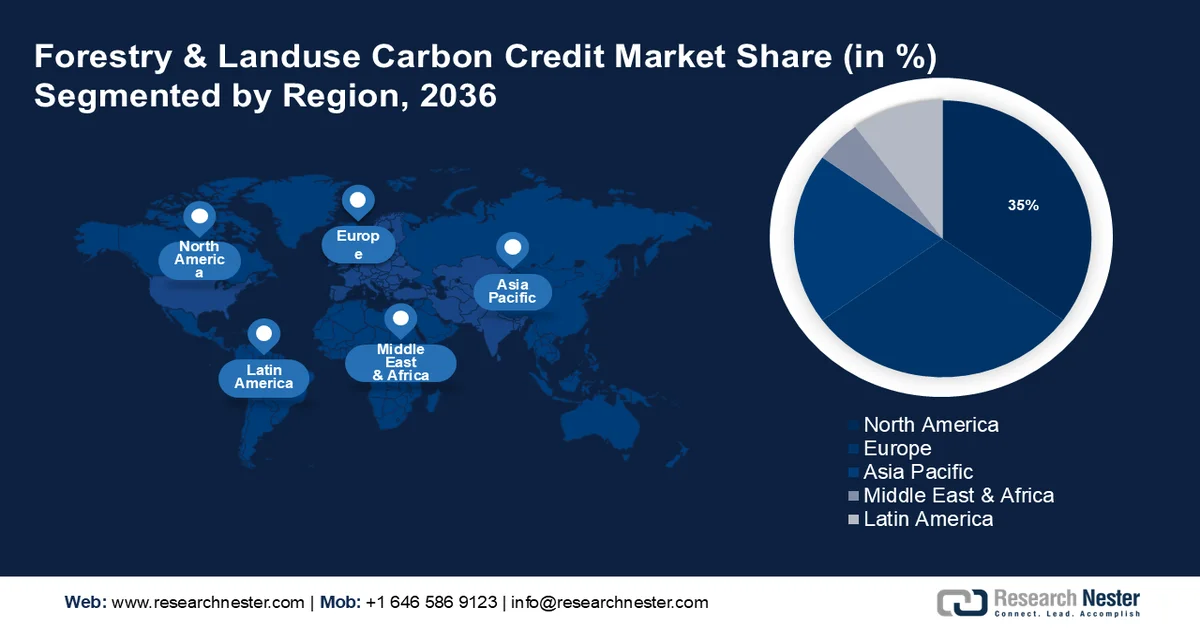 Forestry & Landuse Carbon Credit Market Share (in %) Segmented by Region, 2036

North America

Europe

Asia Pacific

Latin America

Middle East & Africa

35%

North America
Europe
Asia Pacific
Middle East & Africa
Latin America

Web: www.researchnester.com | Mob: +1 646 586 9123 | info@researchnester.com

Research Nester
Connect. Lead. Accomplish